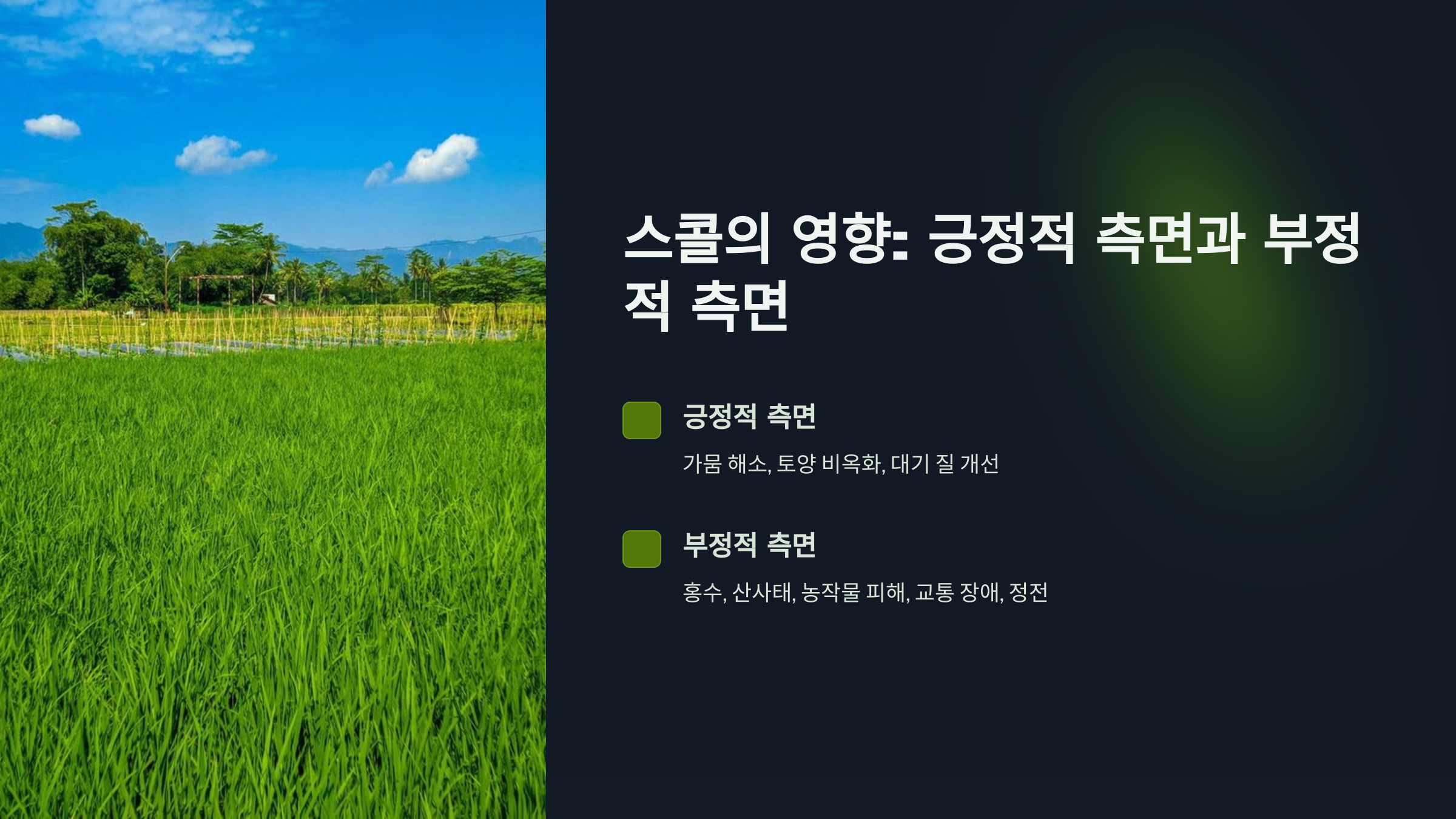 스콜의 영향: 긍정적 측면과 부정적 측면

긍정적 측면

가뭄 해소, 토양 비옥화, 대기 질 개선

부정적 측면

홍수, 산사태, 농작물 피해, 교통 장애, 정전